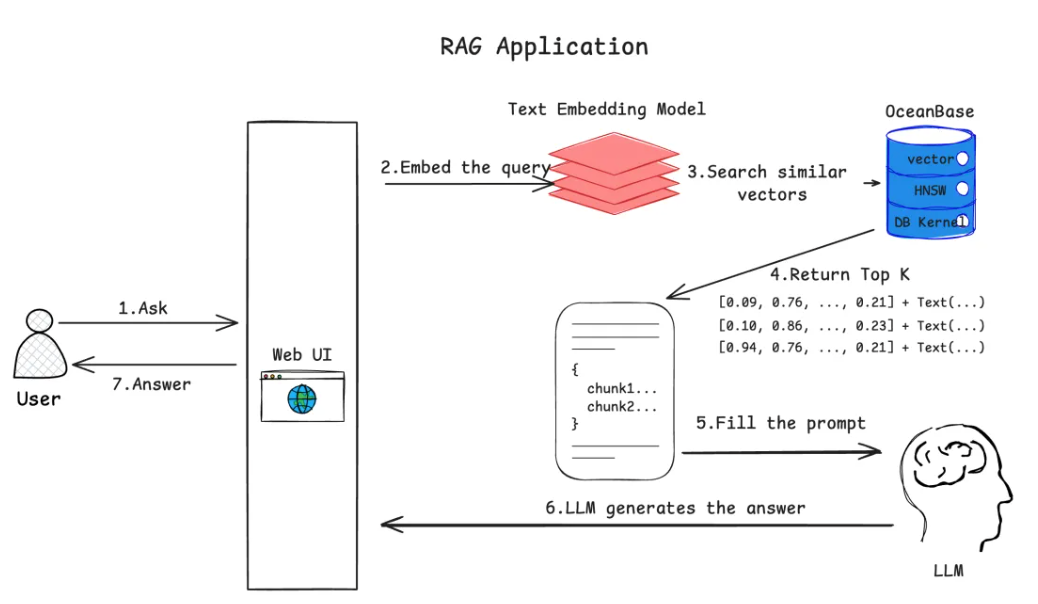 RAG Application

Text Embedding Model

OceanBase

vector

HNSW

DB Kernel

2.Embed the query

3.Search similar vectors

4.Return Top K

[0.09, 0.76, ..., 0.21] + Text(...)
[0.10, 0.86, ..., 0.23] + Text(...)
[0.94, 0.76, ..., 0.21] + Text(...)

1.Ask

7.Answer

User

Web UI

{
chunk1...
chunk2...
}

5.Fill the prompt

6.LLM generates the answer

LLM